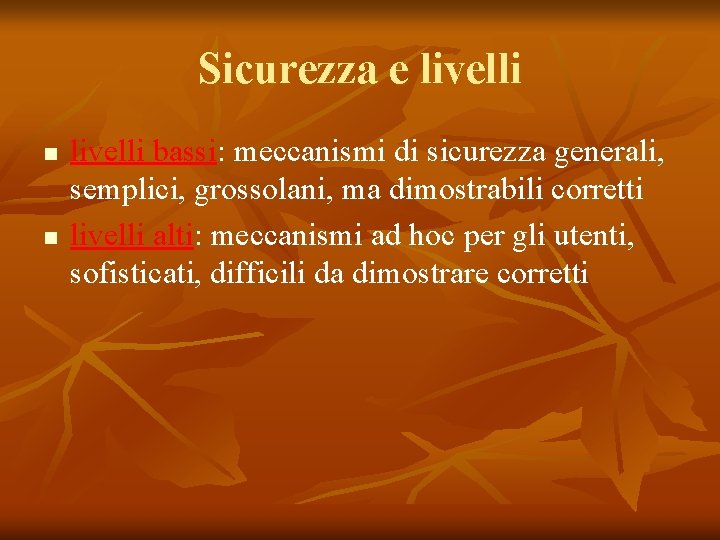 Sicurezza e livelli

- livelli bassi: meccanismi di sicurezza generali, semplici, grossolani, ma dimostrabili corretti
- livelli alti: meccanismi ad hoc per gli utenti, sofisticati, difficili da dimostrare corretti